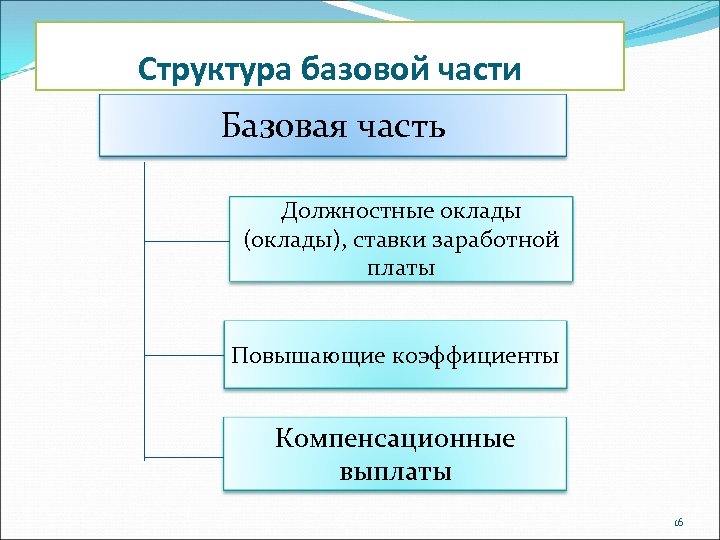 Структура базовой части

Базовая часть

Должностные оклады (оклады), ставки заработной платы

Повышающие коэффициенты

Компенсационные выплаты

16